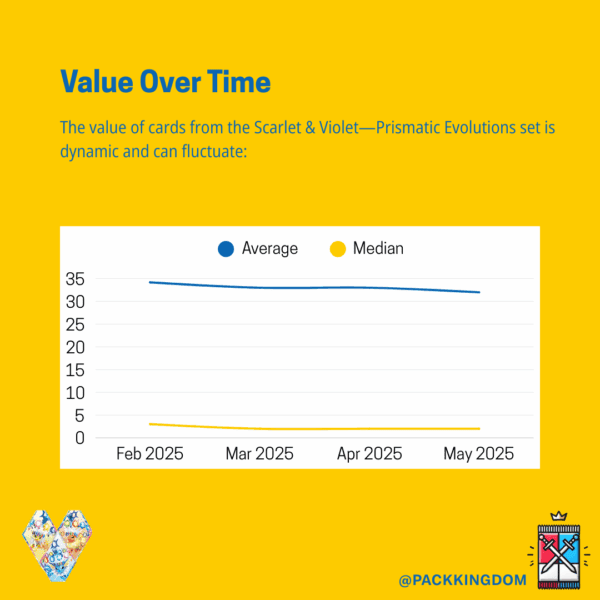 Value Over Time

The value of cards from the Scarlet & Violet—Prismatic Evolutions set is dynamic and can fluctuate:

Average Median

35
30
25
20
15
10
5
0

Feb 2025 Mar 2025 Apr 2025 May 2025

@PACKKINGDOM